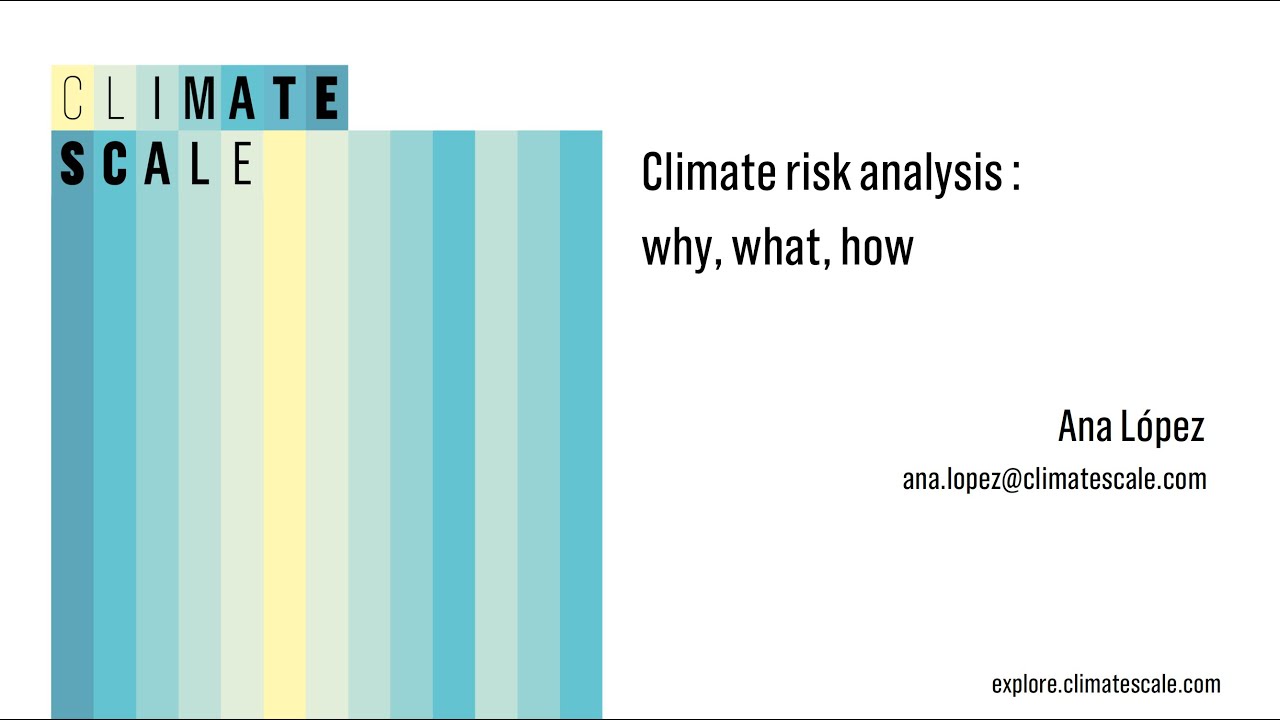 CLIMATE
SCALE

Climate risk analysis :
why, what, how

Ana López
ana.lopez@climatescale.com

explore.climatescale.com